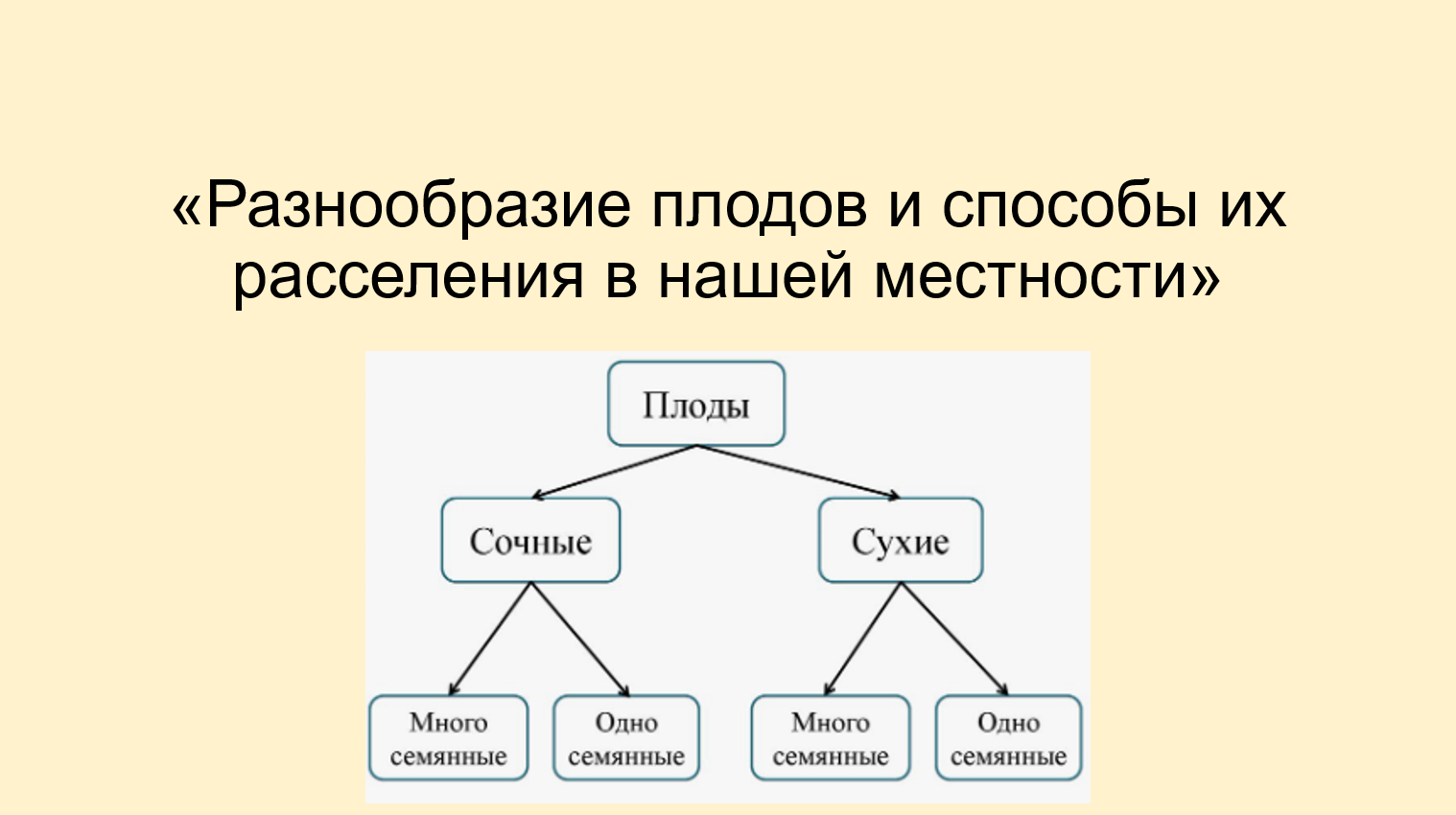 «Разнообразие плодов и способы их расселения в нашей местности»

Плоды

Сочные

Сухие

Много семянные

Одно семянные

Много семянные

Одно семянные